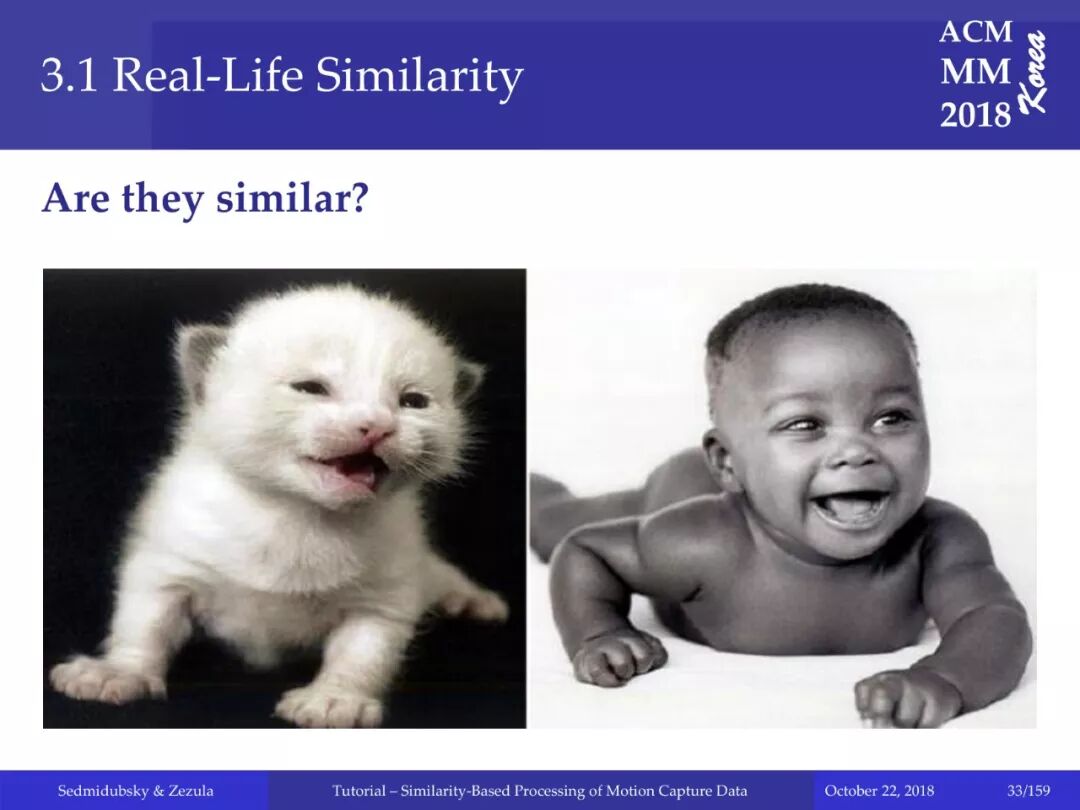 3.1 Real-Life Similarity

ACM
MM
2018
Korea

Are they similar?

Sedmidubsky & Zezula

Tutorial – Similarity-Based Processing of Motion Capture Data

October 22, 2018

33/159